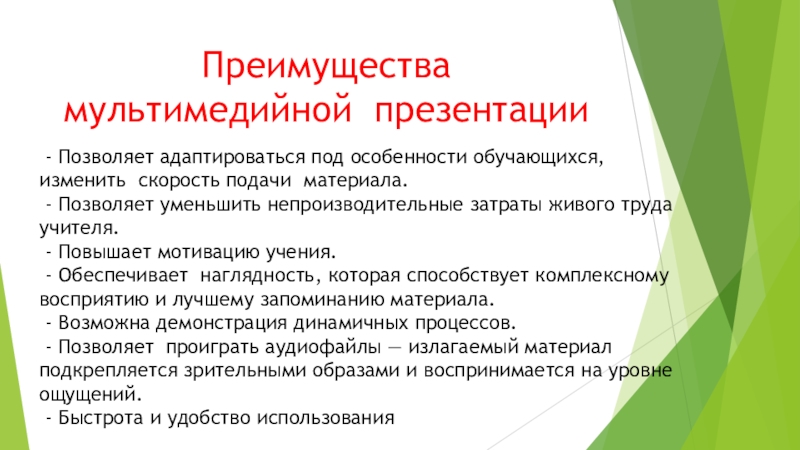 Преимущества мультимедийной презентации

- Позволяет адаптироваться под особенности обучающихся, изменить скорость подачи материала.
- Позволяет уменьшить непроизводительные затраты живого труда учителя.
- Повышает мотивацию учения.
- Обеспечивает наглядность, которая способствует комплексному восприятию и лучшему запоминанию материала.
- Возможна демонстрация динамичных процессов.
- Позволяет проиграть аудиофайлы — излагаемый материал подкрепляется зрительными образами и воспринимается на уровне ощущений.
- Быстрота и удобство использования